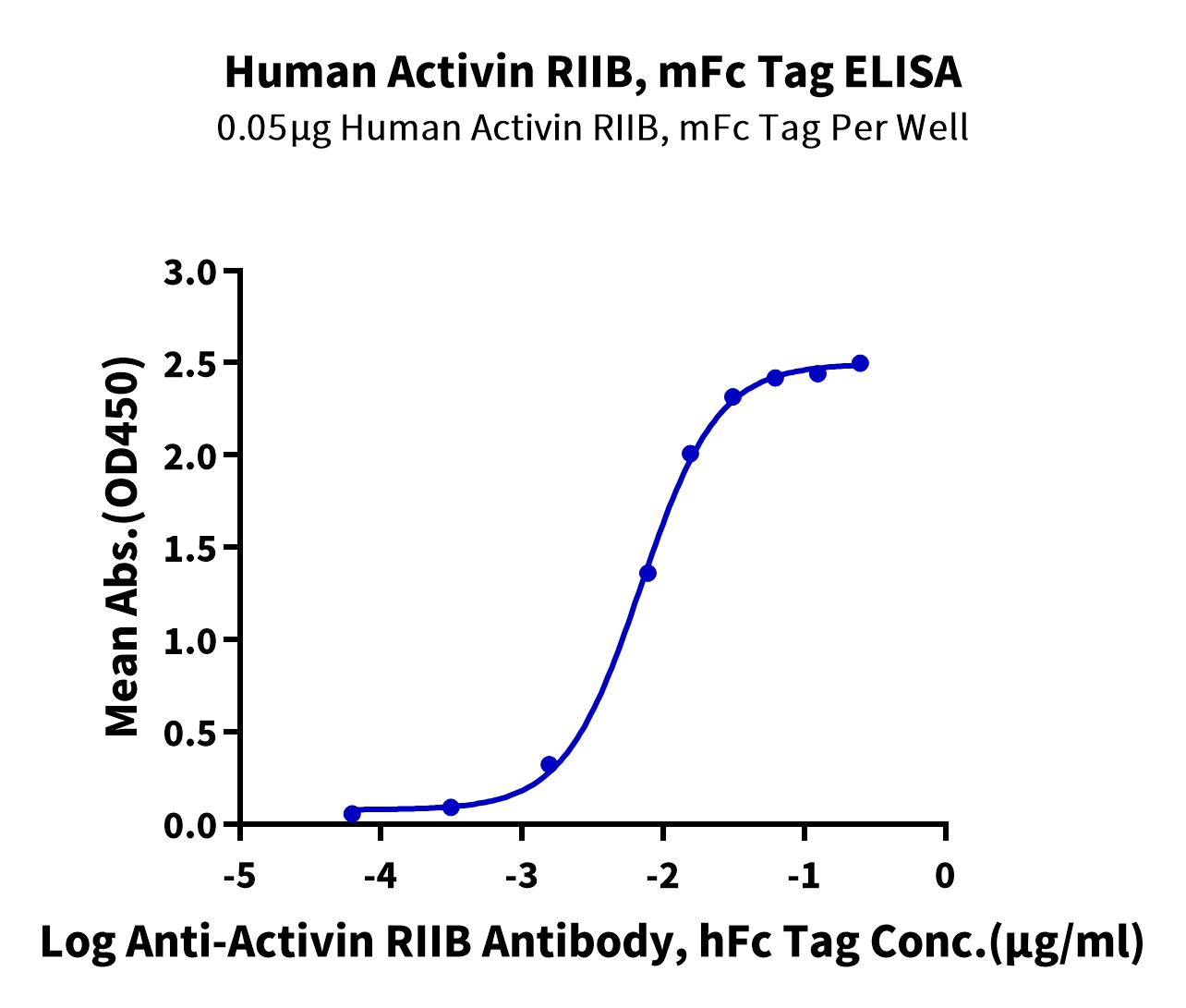 Human Activin RIIB, mFc Tag ELISA
0.05μg Human Activin RIIB, mFc Tag Per Well

Mean Abs.(OD450)
3.0
2.5
2.0
1.5
1.0
0.5
0.0

-5
-4
-3
-2
-1
0

Log Anti-Activin RIIB Antibody, hFc Tag Conc.(μg/ml)